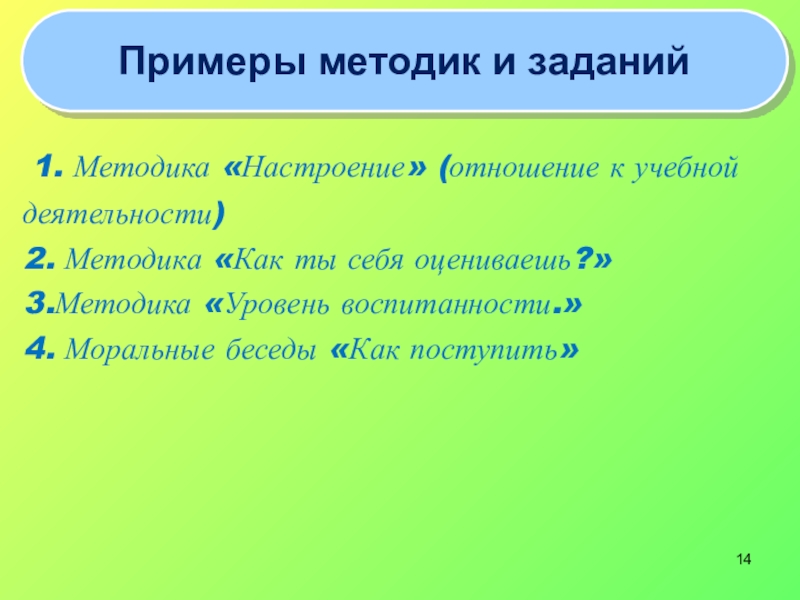 Примеры методик и заданий

1. Методика «Настроение» (отношение к учебной деятельности)
2. Методика «Как ты себя оцениваешь?»
3.Методика «Уровень воспитанности.»
4. Моральные беседы «Как поступить»

14